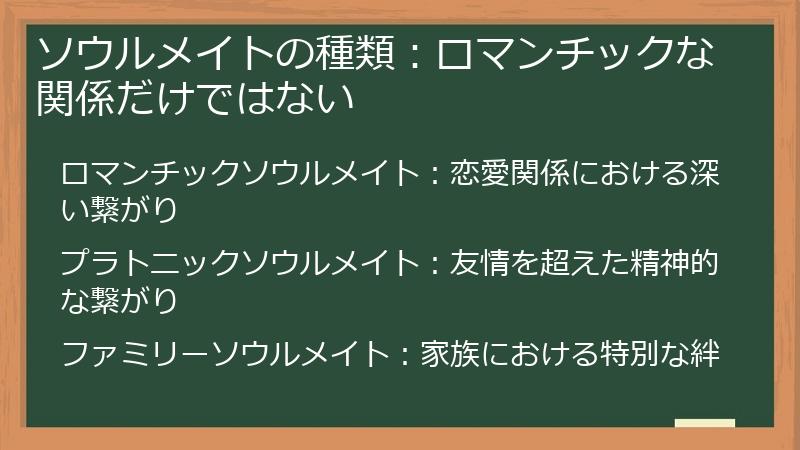 ソウルメイトの種類：ロマンチックな関係だけではない

ロマンチックソウルメイト：恋愛関係における深い繋がり

プラトニックソウルメイト：友情を超えた精神的な繋がり

ファミリーソウルメイト：家族における特別な絆